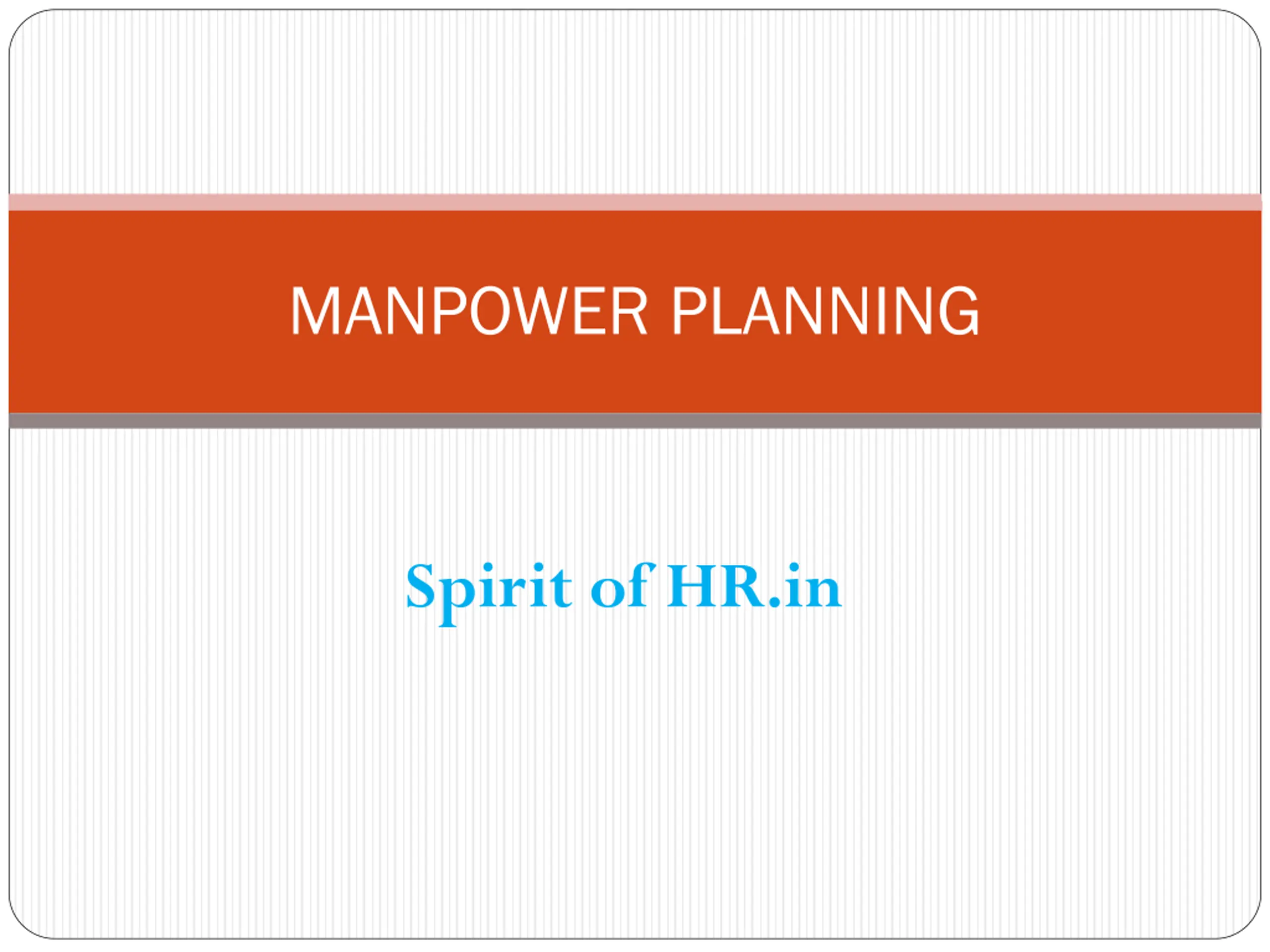 MANPOWER PLANNING

Spirit of HR.in